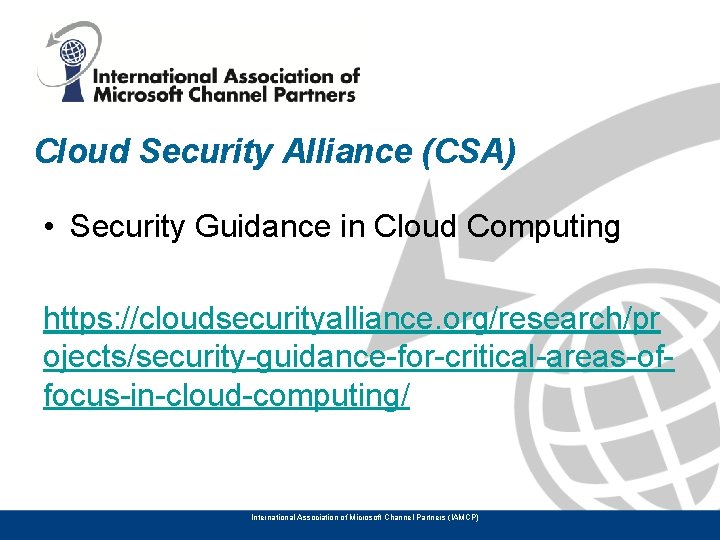 International Association of Microsoft Channel Partners

Cloud Security Alliance (CSA)

• Security Guidance in Cloud Computing

https://cloudsecurityalliance.org/research/projects/security-guidance-for-critical-areas-of-focus-in-cloud-computing/

International Association of Microsoft Channel Partners (IAMCP)